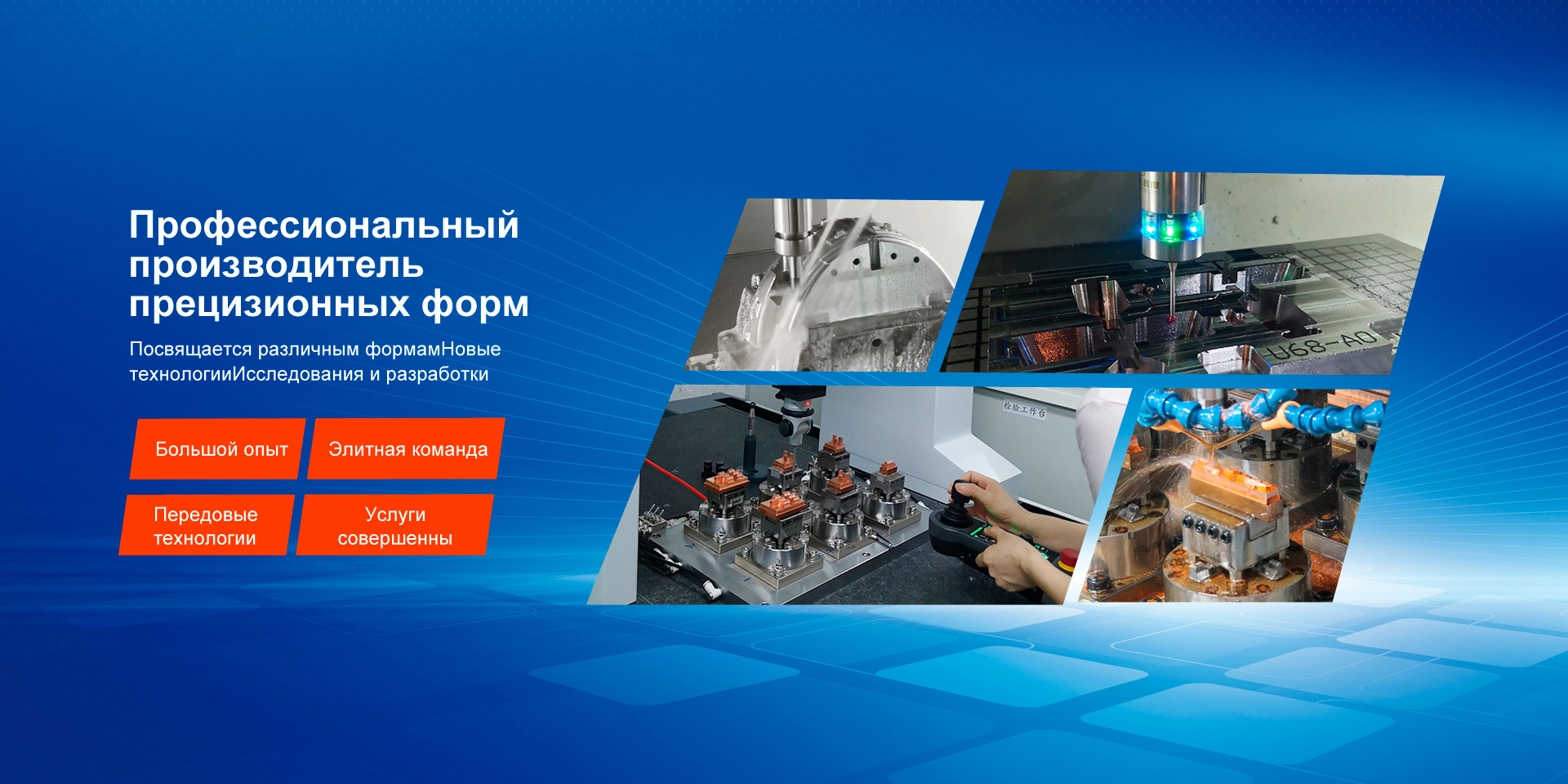 Профессиональный производитель прецизионных форм

Посвящается различным формамНовые технологииИсследования и разработки

Большой опыт

Элитная команда

Передовые технологии

Услуги совершенны

U68-A0

检验工作台